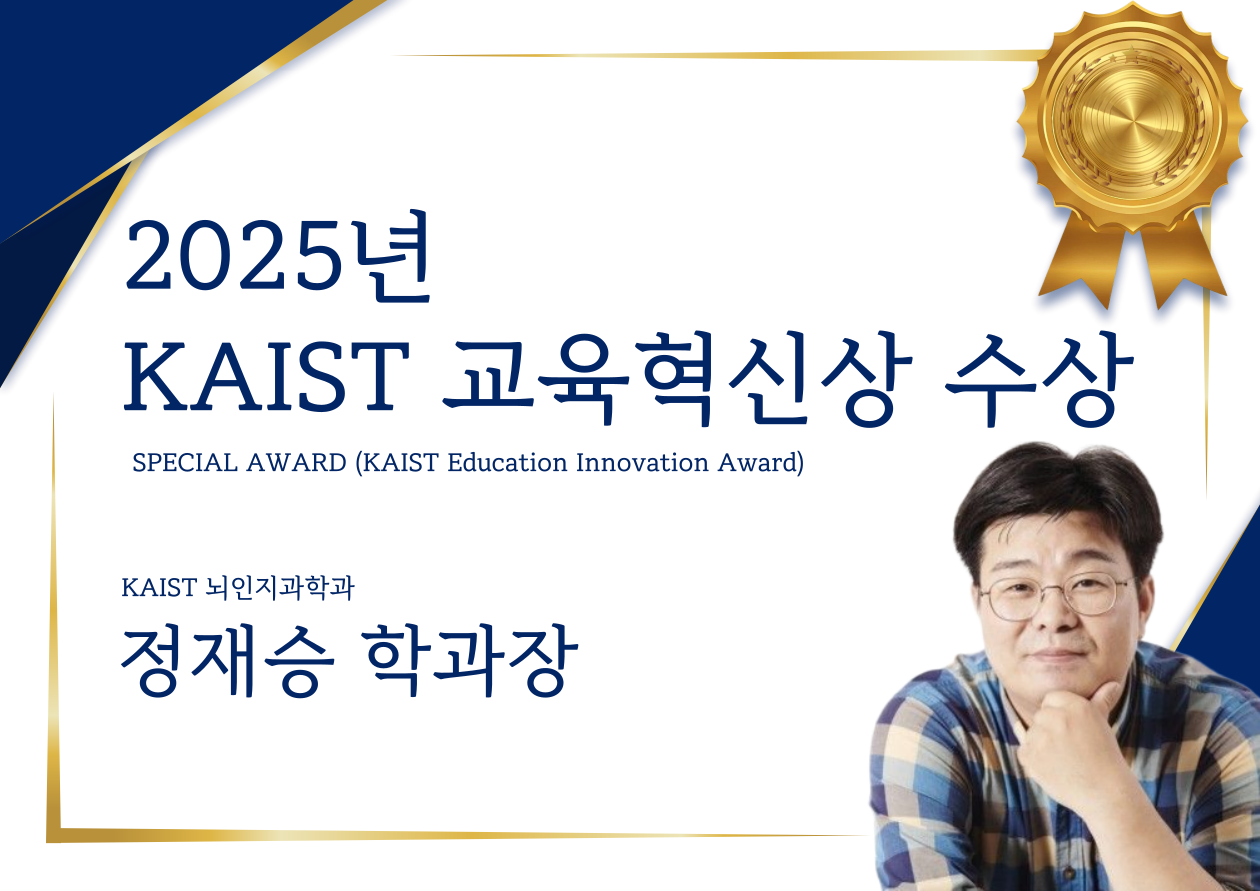 2025년
KAIST 교육혁신상 수상

SPECIAL AWARD (KAIST Education Innovation Award)

KAIST 뇌인지과학과

정재승 학과장